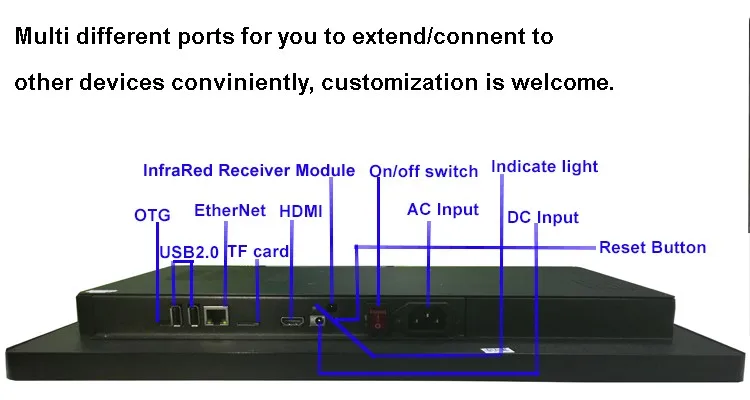 Multi different ports for you to extend/connent to

other devices conviniently, customization is welcome.

InfraRed Receiver Module

On/off switch

Indicate light

OTG

EtherNet

HDMI

AC Input

DC Input

USB2.0

TF card

Reset Button